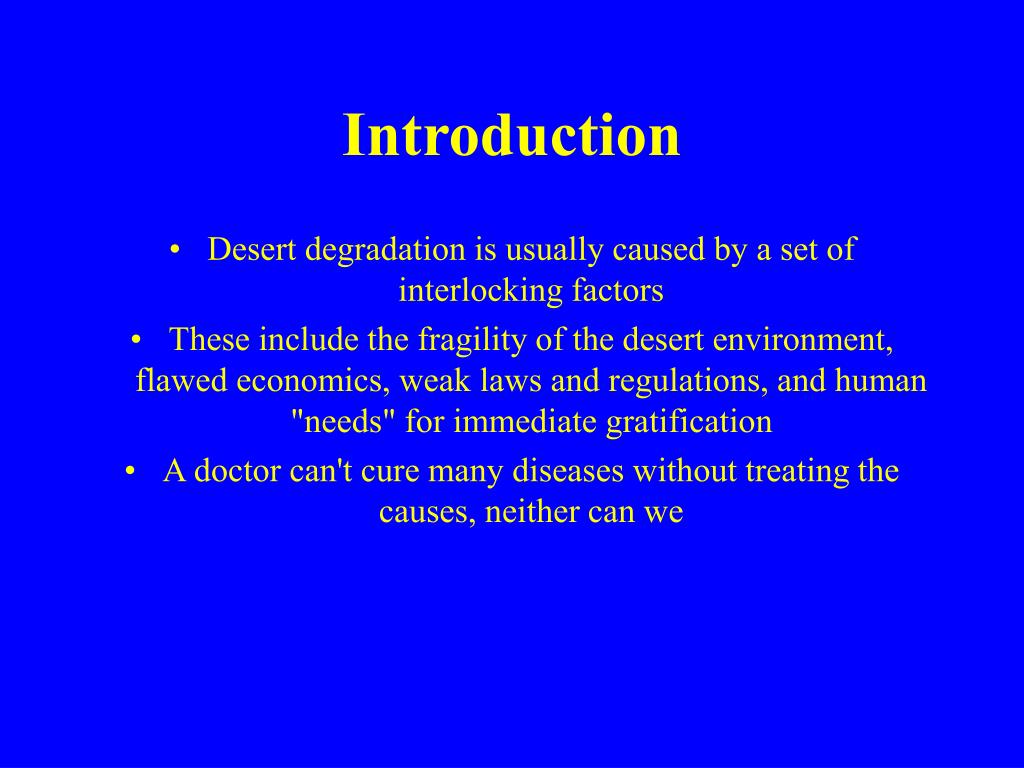 Introduction

• Desert degradation is usually caused by a set of interlocking factors

• These include the fragility of the desert environment, flawed economics, weak laws and regulations, and human "needs" for immediate gratification

• A doctor can't cure many diseases without treating the causes, neither can we